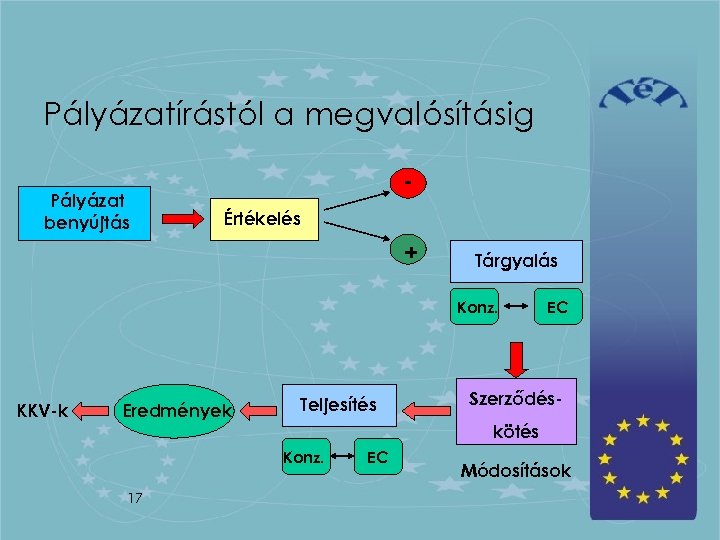 TéT

Pályázatírástól a megvalósításig

Pályázat benyújtás

Értékelés

-

+

Tárgyalás

Konz.

EC

Szerződés-kötés

Módosítások

Teljesítés

Konz.

EC

Eredmények

KKV-k

17